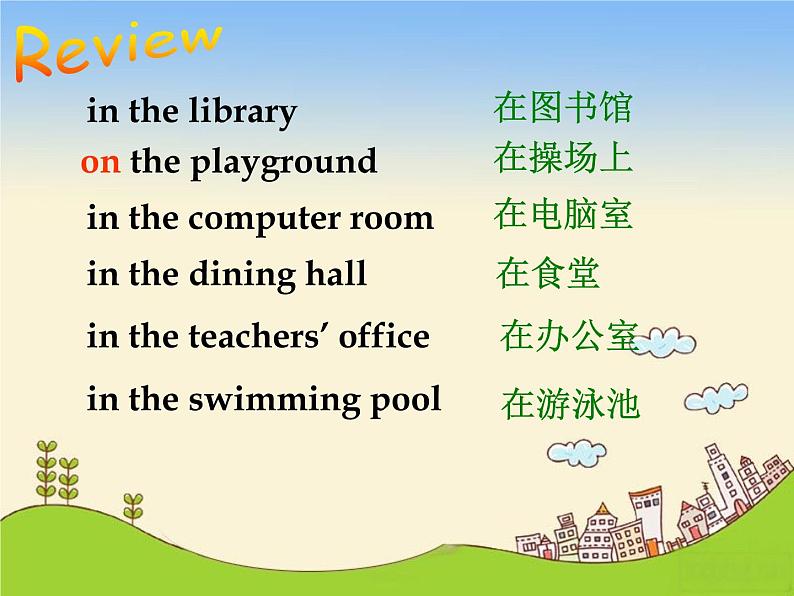 Review

in the library 在图书馆
on the playground 在操场上
in the computer room 在电脑室
in the dining hall 在食堂
in the teachers' office 在办公室
in the swimming pool 在游泳池